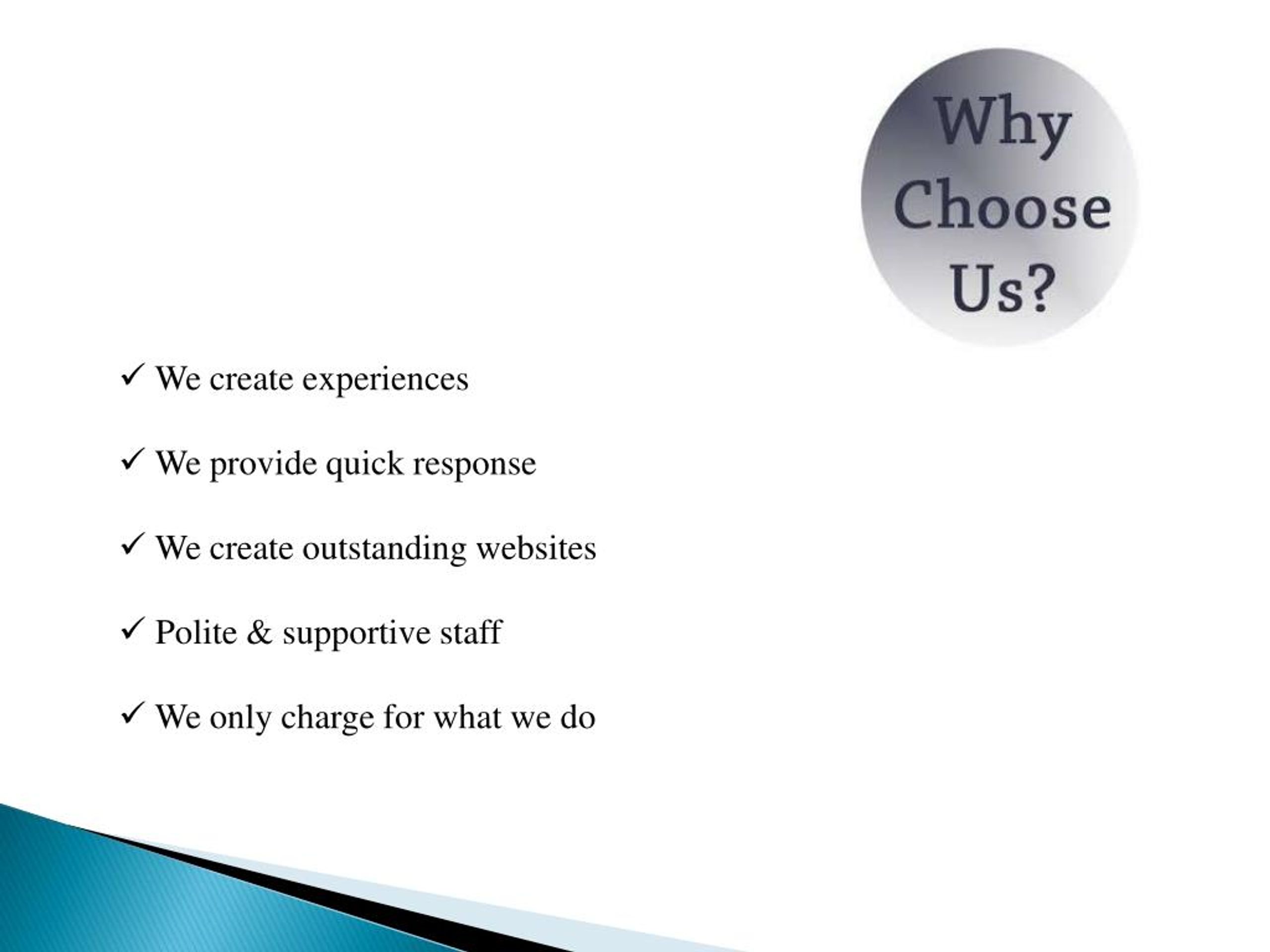 Why Choose Us?

✓ We create experiences

✓ We provide quick response

✓ We create outstanding websites

✓ Polite & supportive staff

✓ We only charge for what we do